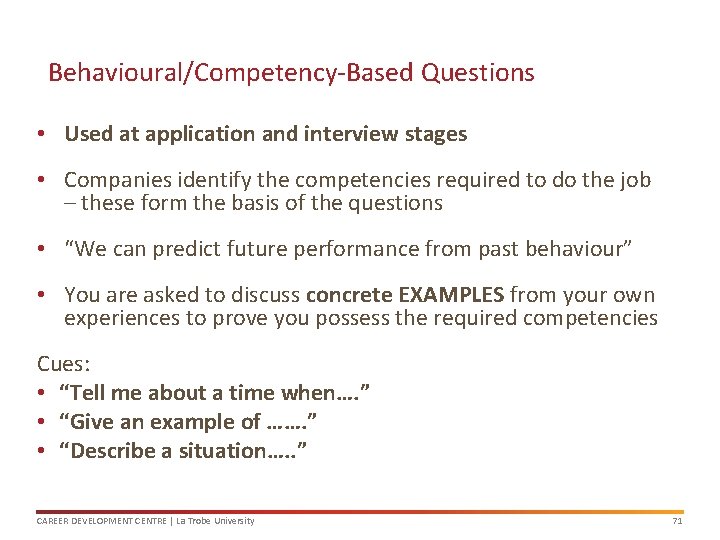 Behavioural/Competency-Based Questions

• Used at application and interview stages

• Companies identify the competencies required to do the job – these form the basis of the questions

• "We can predict future performance from past behaviour"

• You are asked to discuss concrete EXAMPLES from your own experiences to prove you possess the required competencies

Cues:
• "Tell me about a time when…."
• "Give an example of ……."
• "Describe a situation….."

CAREER DEVELOPMENT CENTRE | La Trobe University

71